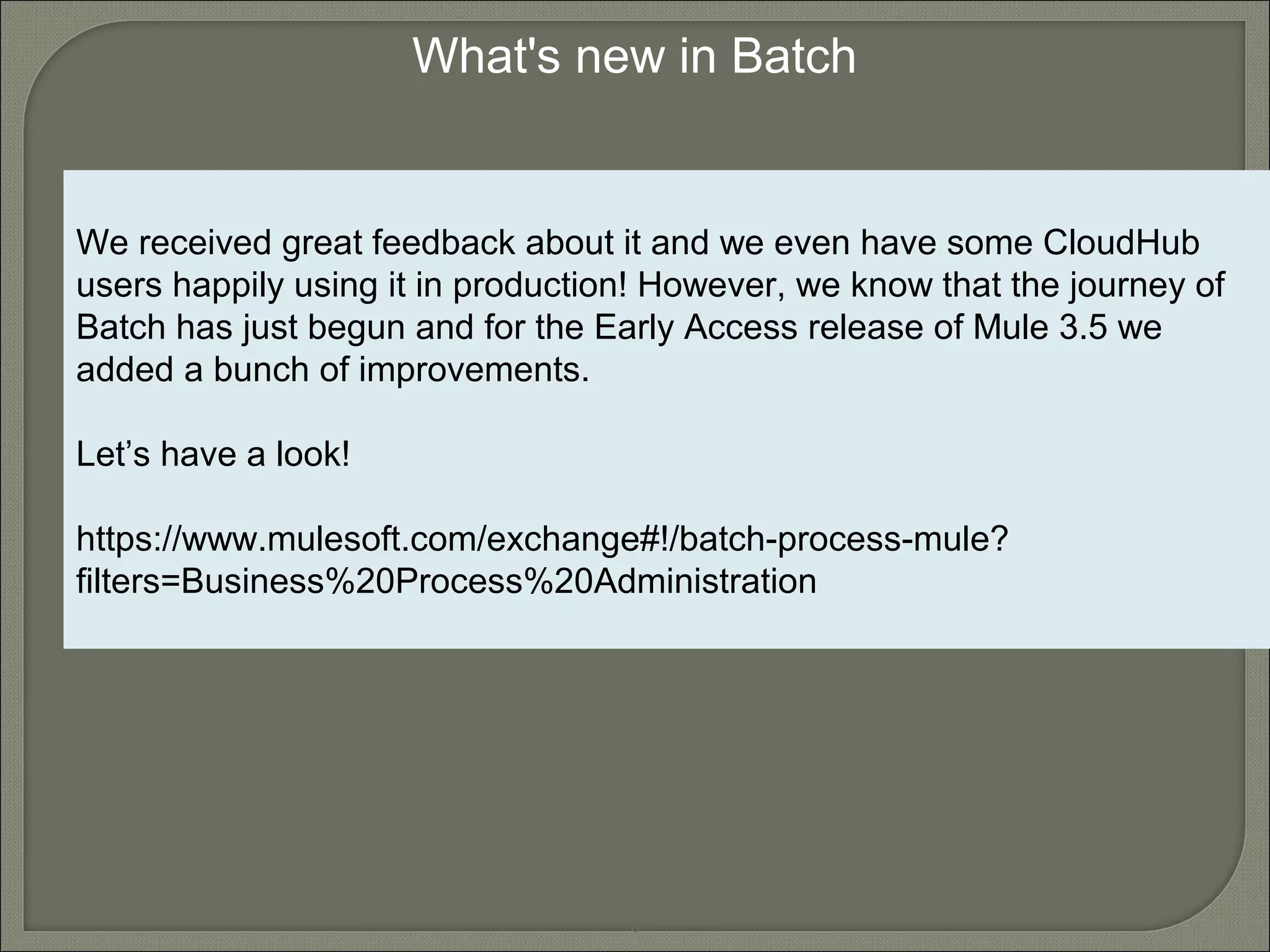 What's new in Batch

We received great feedback about it and we even have some CloudHub users happily using it in production! However, we know that the journey of Batch has just begun and for the Early Access release of Mule 3.5 we added a bunch of improvements.

Let’s have a look!

https://www.mulesoft.com/exchange#!/batch-process-mule?filters=Business%20Process%20Administration